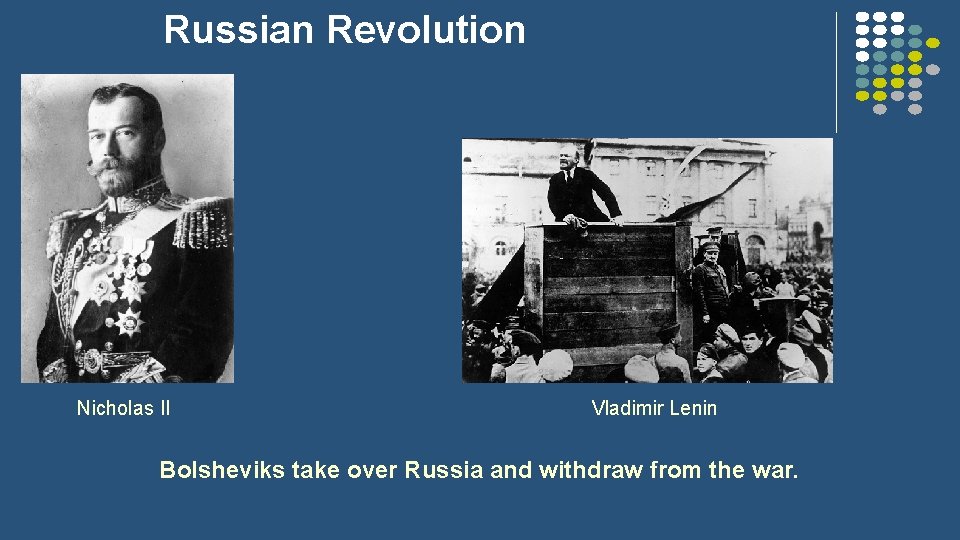 Russian Revolution

Nicholas II

Vladimir Lenin

Bolsheviks take over Russia and withdraw from the war.